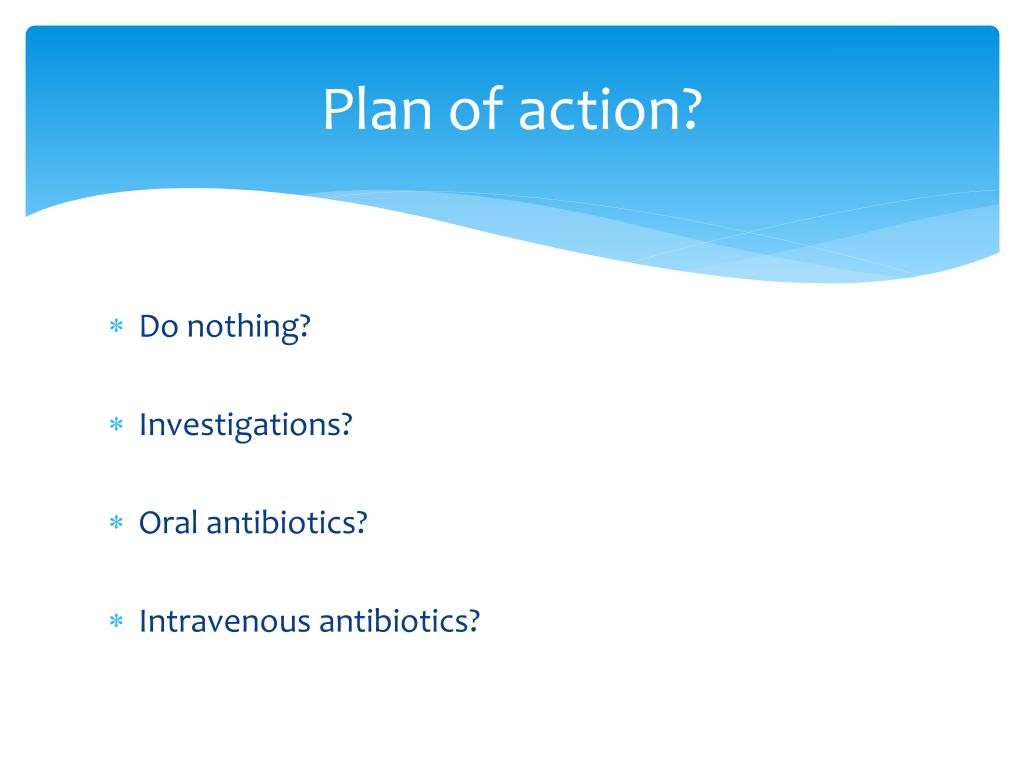 Plan of action?

* Do nothing?

* Investigations?

* Oral antibiotics?

* Intravenous antibiotics?